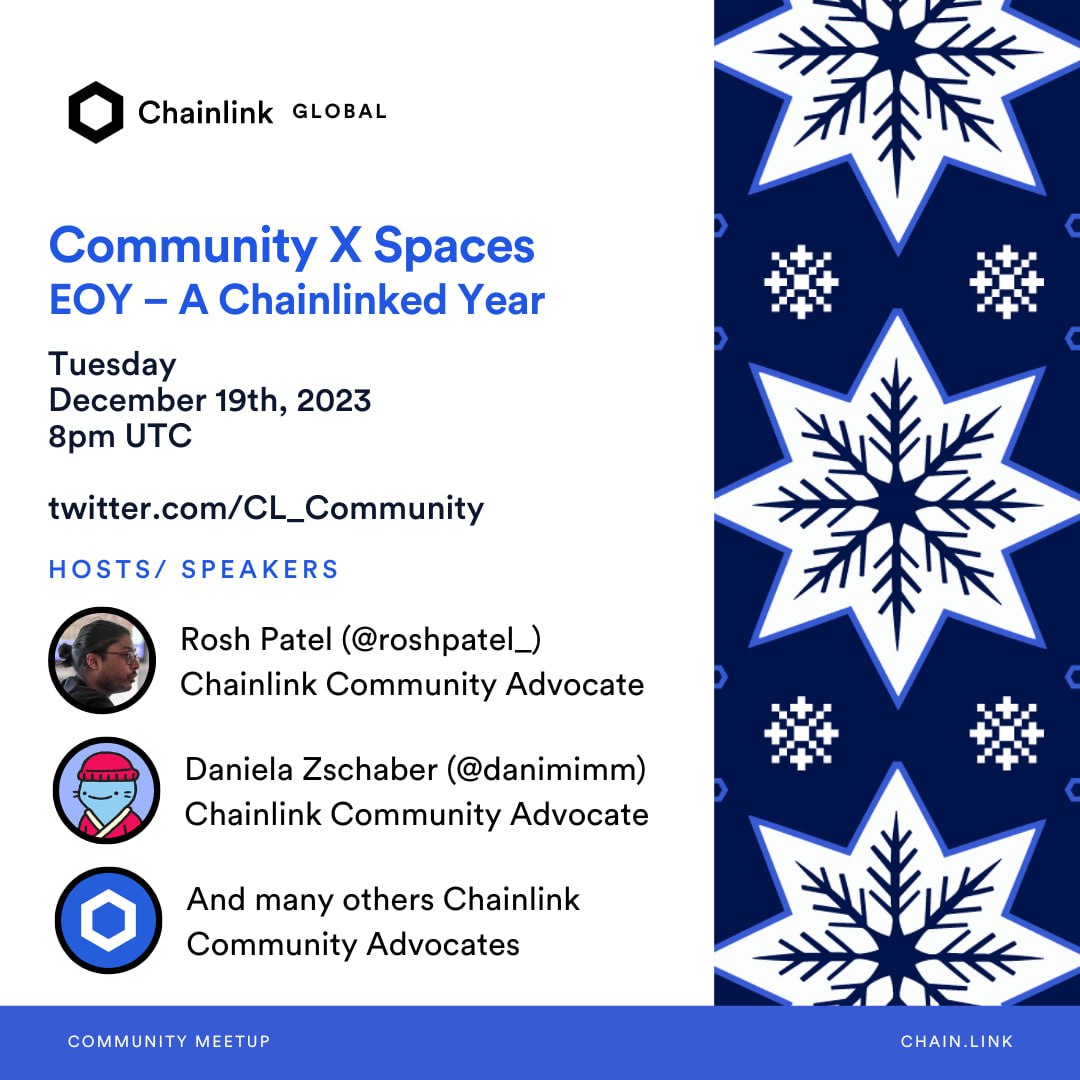 Chainlink GLOBAL

Community X Spaces
EOY – A Chainlinked Year

Tuesday
December 19th, 2023
8pm UTC

twitter.com/CL_Community

HOSTS/ SPEAKERS

Rosh Patel (@roshpatel_)
Chainlink Community Advocate

Daniela Zschaber (@danimimm)
Chainlink Community Advocate

And many others Chainlink Community Advocates

COMMUNITY MEETUP

CHAIN.LINK